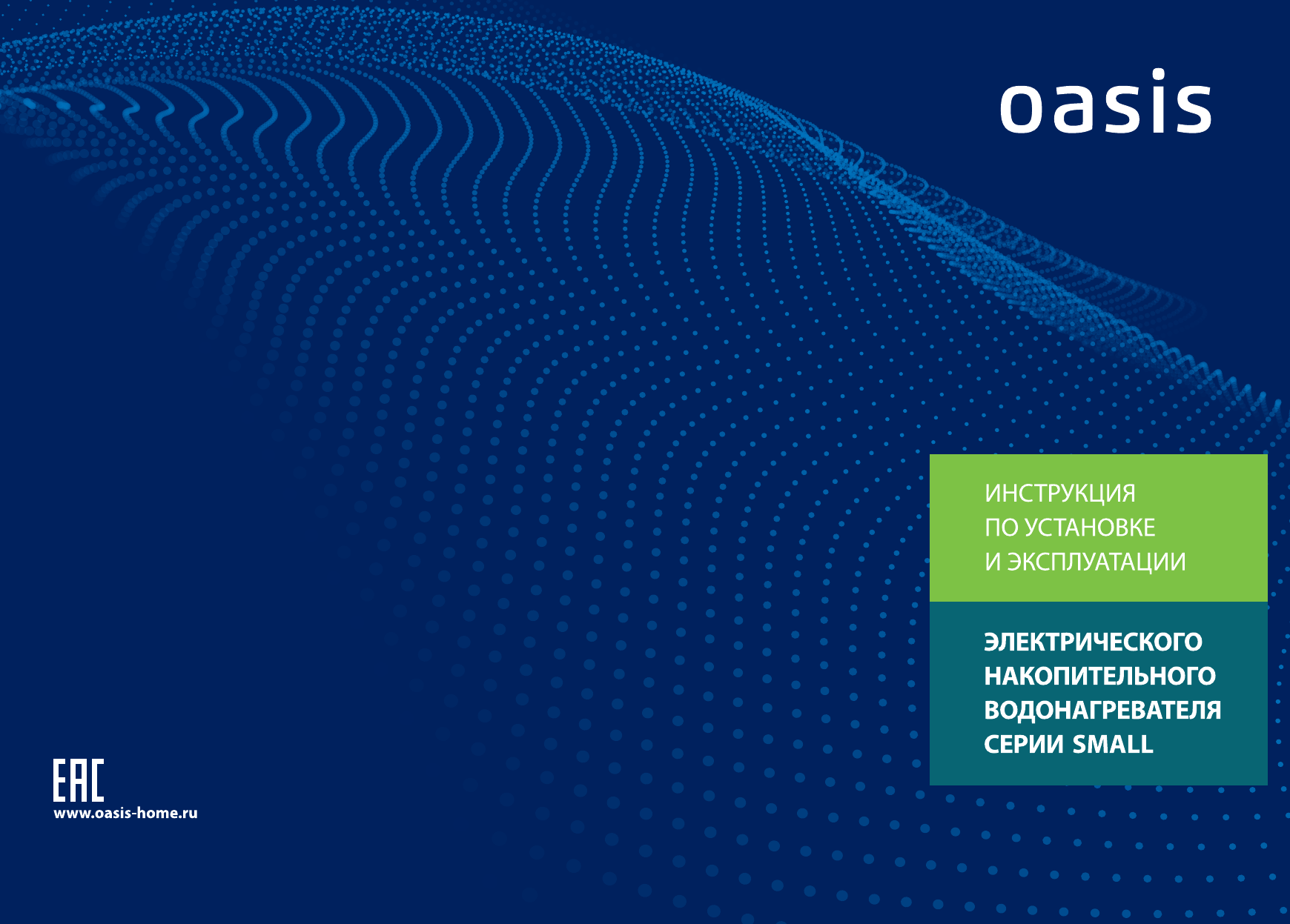 oasis

ИНСТРУКЦИЯ
ПО УСТАНОВКЕ
И ЭКСПЛУАТАЦИИ

ЭЛЕКТРИЧЕСКОГО
НАКОПИТЕЛЬНОГО
ВОДОНАГРЕВАТЕЛЯ
СЕРИИ SMALL

EAC
www.oasis-home.ru